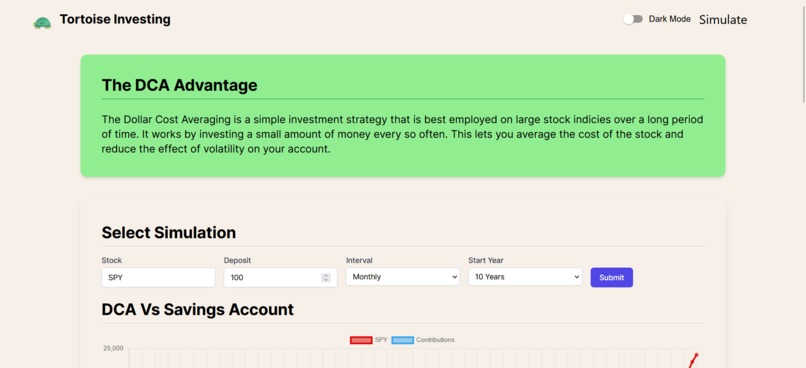 Tortoise Investing

Dark Mode Simulate

The DCA Advantage

The Dollar Cost Averaging is a simple investment strategy that is best employed on large stock indicies over a long period of time. It works by investing a small amount of money every so often. This lets you average the cost of the stock and reduce the effect of volatility on your account.

Select Simulation

Stock
SPY

Deposit
100

Interval
Monthly

Start Year
10 Years

Submit

DCA Vs Savings Account

SPY Contributions

25,000